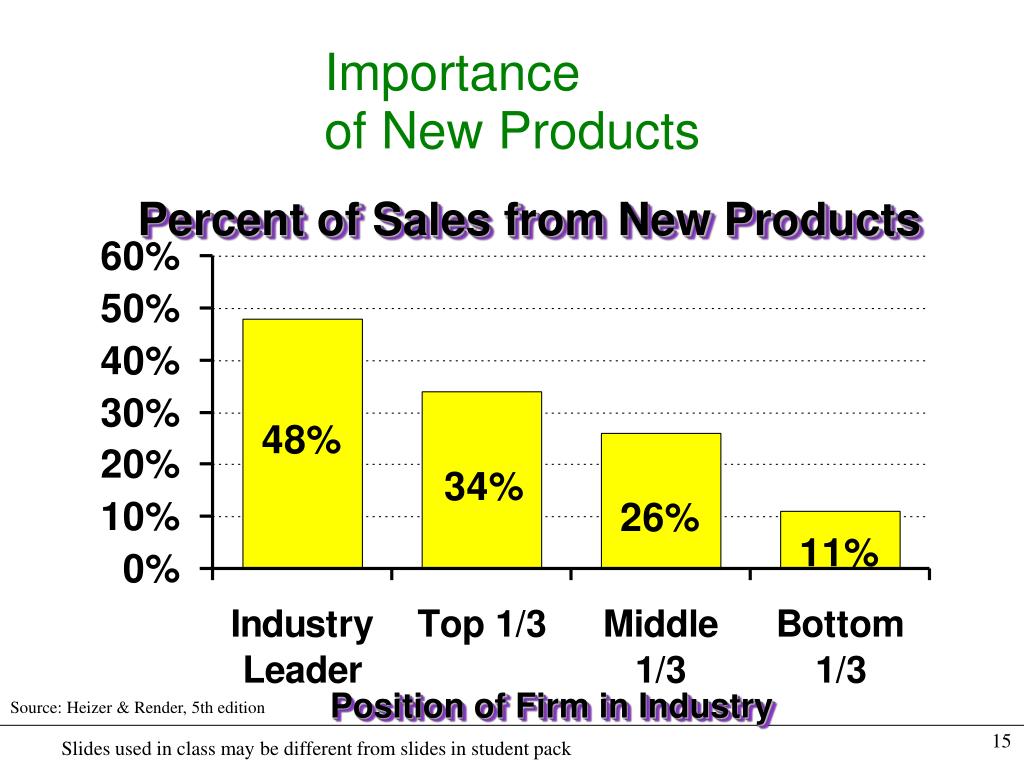 Importance of New Products

Percent of Sales from New Products

60%
50%
40%
30%
20%
10%
0%

48%
34%
26%
11%

Industry Leader
Top 1/3
Middle 1/3
Bottom 1/3

Position of Firm in Industry

Source: Heizer & Render, 5th edition

Slides used in class may be different from slides in student pack

15